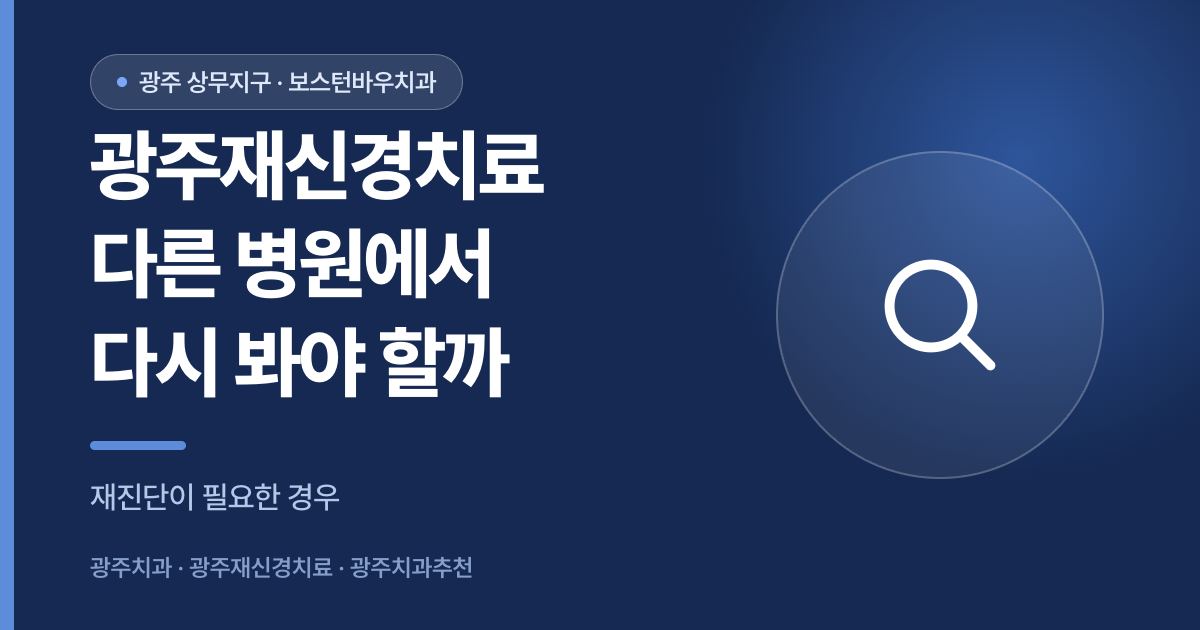 광주 상무지구 · 보스턴바우치과

광주재신경치료
다른 병원에서
다시 봐야 할까

재진단이 필요한 경우

광주치과 · 광주재신경치료 · 광주치과추천